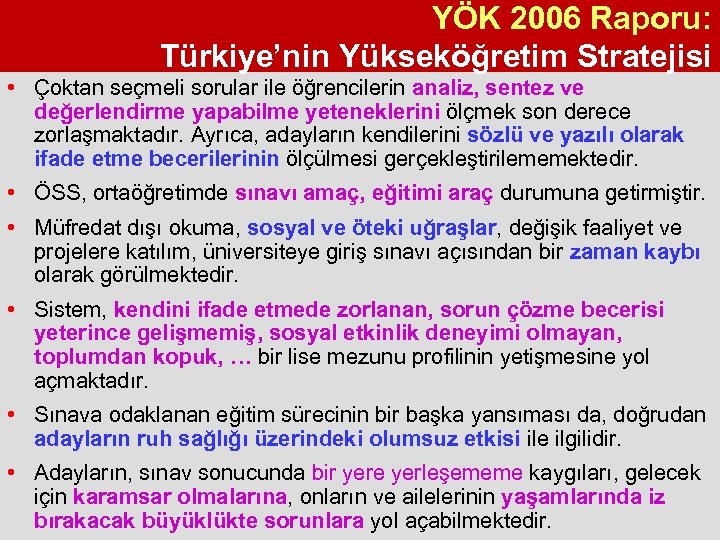 YÖK 2006 Raporu:
Türkiye'nin Yükseköğretim Stratejisi

• Çoktan seçmeli sorular ile öğrencilerin analiz, sentez ve değerlendirme yapabilme yeteneklerini ölçmek son derece zorlaşmaktadır. Ayrıca, adayların kendilerini sözlü ve yazılı olarak ifade etme becerilerinin ölçülmesi gerçekleştirilememektedir.

• ÖSS, ortaöğretimde sınavı amaç, eğitimi araç durumuna getirmiştir.

• Müfredat dışı okuma, sosyal ve öteki uğraşlar, değişik faaliyet ve projelere katılım, üniversiteye giriş sınavı açısından bir zaman kaybı olarak görülmektedir.

• Sistem, kendini ifade etmede zorlanan, sorun çözme becerisi yeterince gelişmemiş, sosyal etkinlik deneyimi olmayan, toplumdan kopuk, … bir lise mezunu profilinin yetişmesine yol açmaktadır.

• Sınava odaklanan eğitim sürecinin bir başka yansıması da, doğrudan adayların ruh sağlığı üzerindeki olumsuz etkisi ile ilgilidir.

• Adayların, sınav sonucunda bir yere yerleşememe kaygıları, gelecek için karamsar olmalarına, onların ve ailelerinin yaşamlarında iz bırakacak büyüklükte sorunlara yol açabilmektedir.